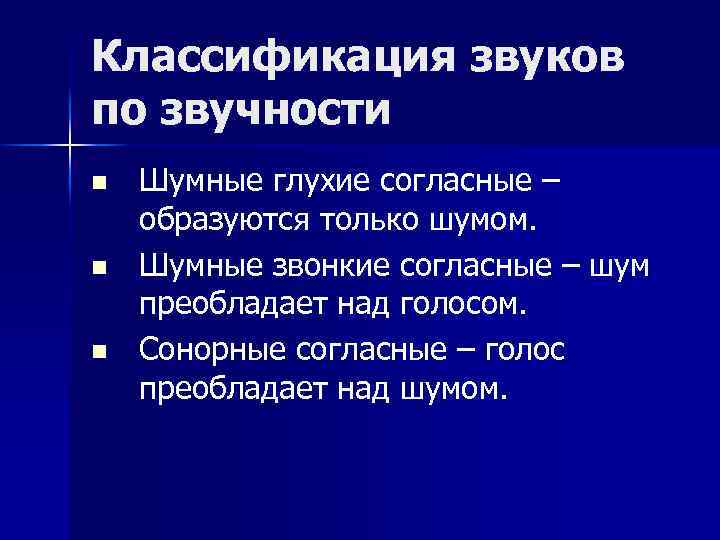 Классификация звуков по звучности

- Шумные глухие согласные – образуются только шумом.
- Шумные звонкие согласные – шум преобладает над голосом.
- Сонорные согласные – голос преобладает над шумом.